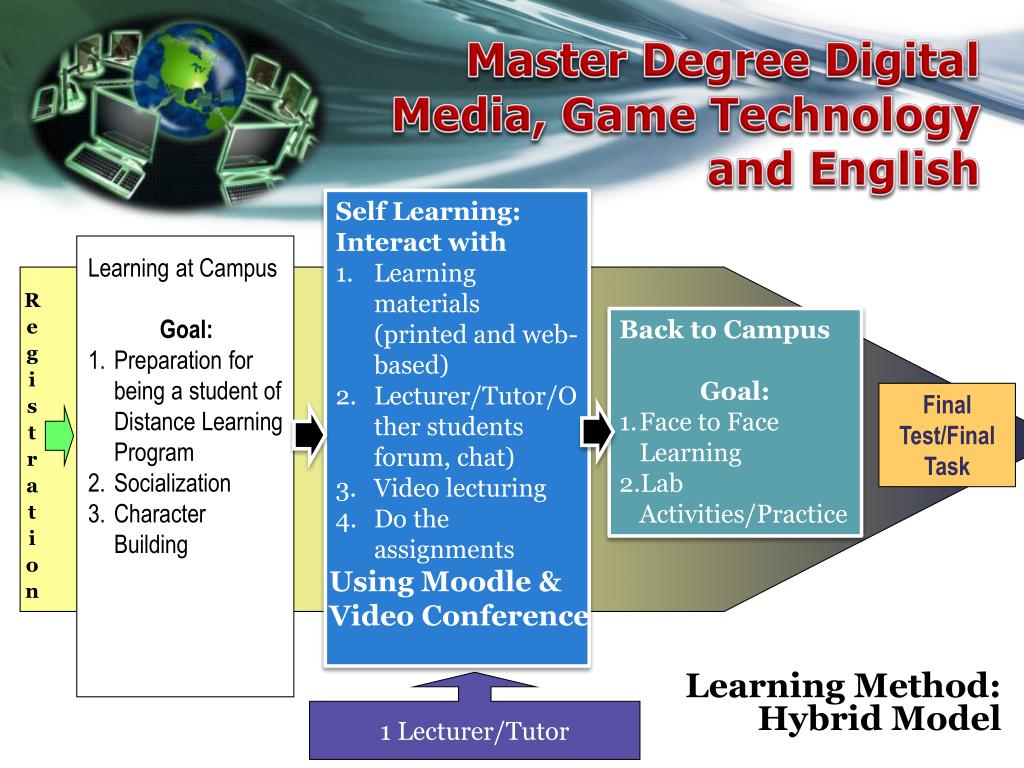 Master Degree Digital Media, Game Technology and English

Registration

Learning at Campus

Goal:
1. Preparation for being a student of Distance Learning Program
2. Socialization
3. Character Building

Self Learning: Interact with
1. Learning materials (printed and web-based)
2. Lecturer/Tutor/Other students forum, chat)
3. Video lecturing
4. Do the assignments
Using Moodle & Video Conference

Back to Campus

Goal:
1. Face to Face Learning
2. Lab Activities/Practice

Final Test/Final Task

1 Lecturer/Tutor

Learning Method: Hybrid Model